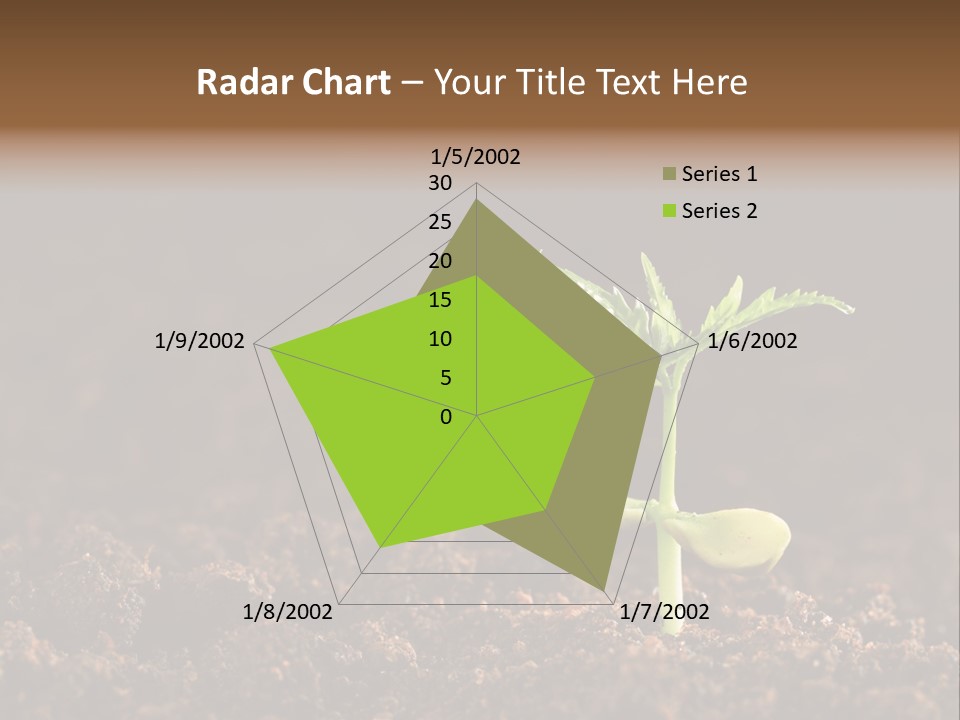 Radar Chart – Your Title Text Here

1/5/2002
30
25
20
15
10
5
0
1/6/2002
1/7/2002
1/8/2002
1/9/2002

Series 1
Series 2